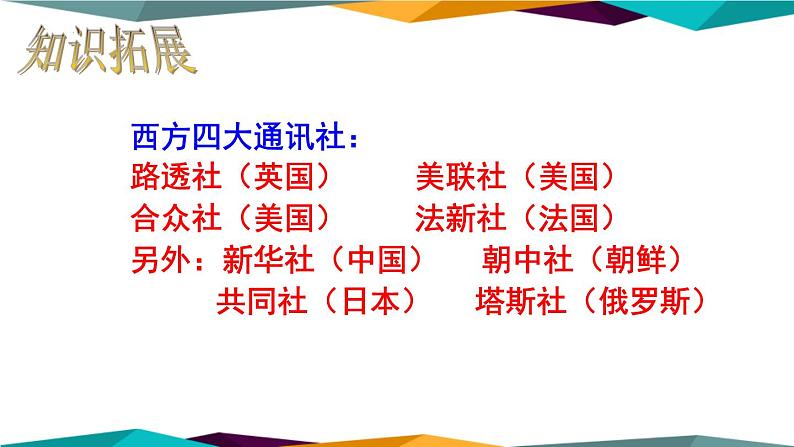 知识拓展

西方四大通讯社：
路透社（英国）　美联社（美国）
合众社（美国）　法新社（法国）
另外：新华社（中国）　朝中社（朝鲜）
共同社（日本）　塔斯社（俄罗斯）